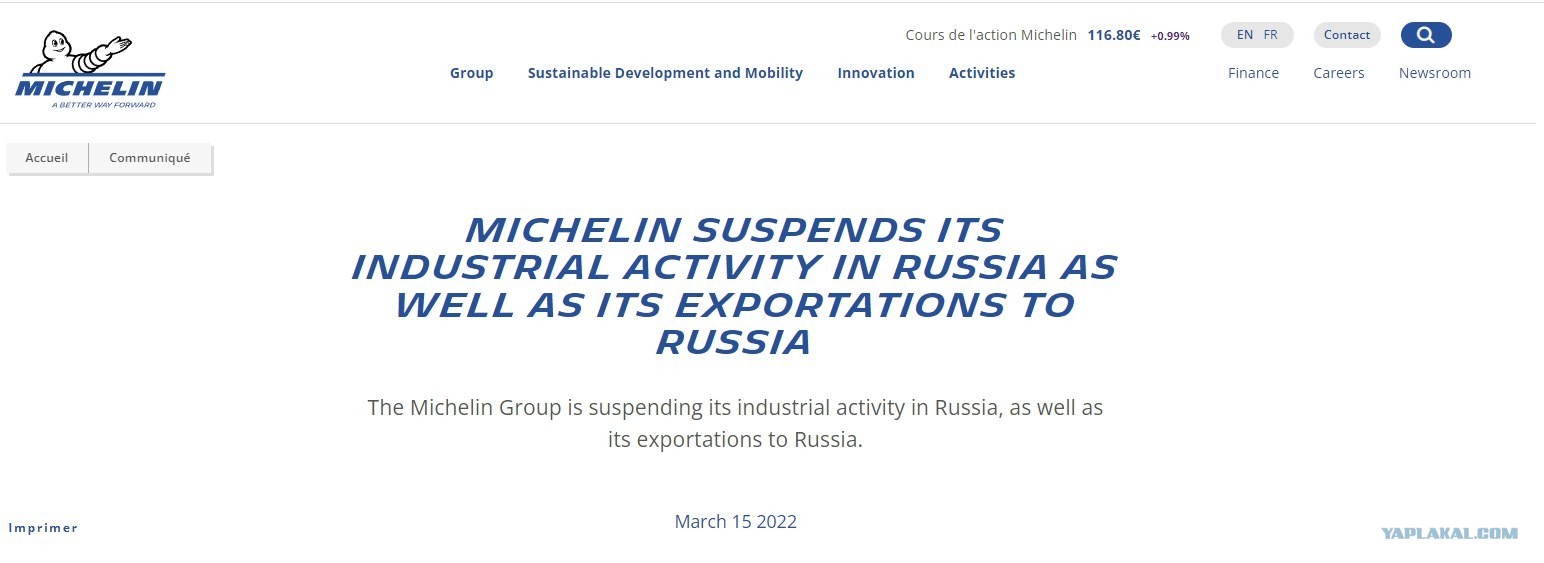 MICHELIN
A BETTER WAY FORWARD

Cours de l'action Michelin 116.80€ +0.99%
EN FR
Contact

Group Sustainable Development and Mobility Innovation Activities
Finance Careers Newsroom

Accueil Communiqué

MICHELIN SUSPENDS ITS INDUSTRIAL ACTIVITY IN RUSSIA AS WELL AS ITS EXPORTATIONS TO RUSSIA

The Michelin Group is suspending its industrial activity in Russia, as well as its exportations to Russia.

Imprimer

March 15 2022

YAPLAKAL.COM